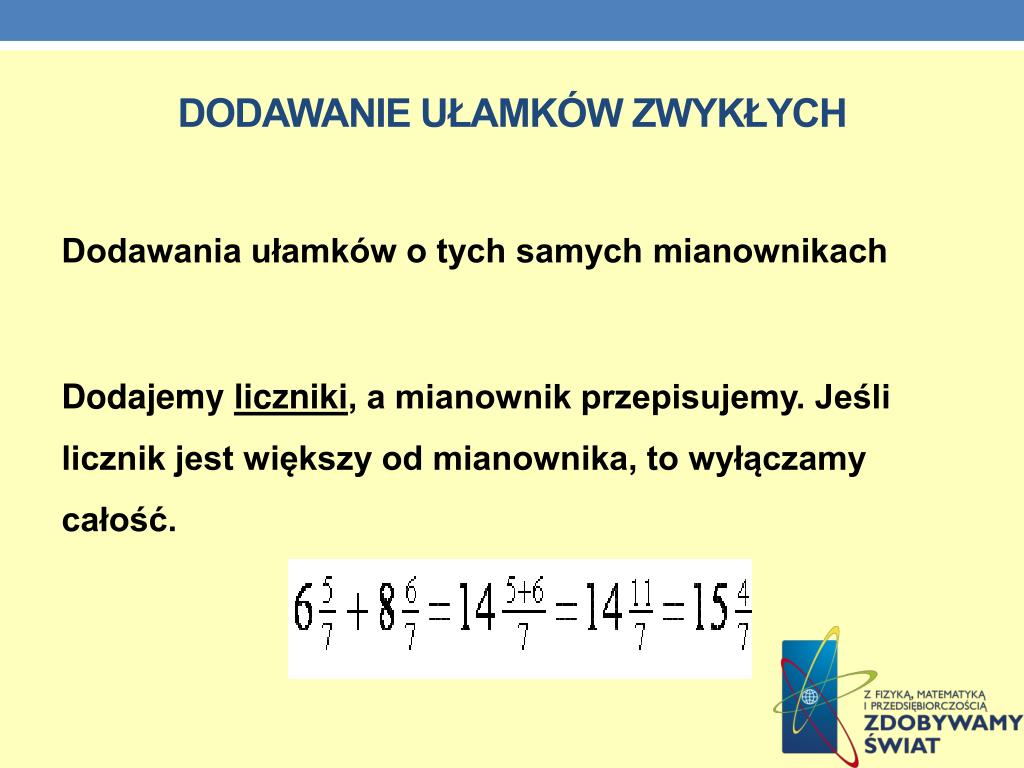 DODAWANIE UŁAMKÓW ZWYKŁYCH

Dodawania ułamków o tych samych mianownikach

Dodajemy liczniki, a mianownik przepisujemy. Jeśli licznik jest większy od mianownika, to wyłączamy całość.

$6\frac{5}{7}+8\frac{6}{7}=14\frac{5+6}{7}=14\frac{11}{7}=15\frac{4}{7}$

Z FIZYKĄ, MATEMATYKĄ I PRZEDSIĘBIORCZOŚCIĄ
ZDOBYWAMY ŚWIAT